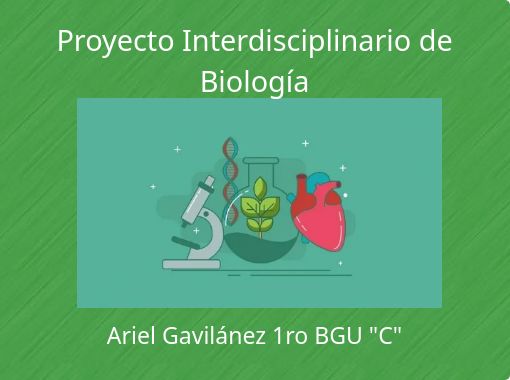 Proyecto Interdisciplinario de Biología

Ariel Gavilánez 1ro BGU "C"